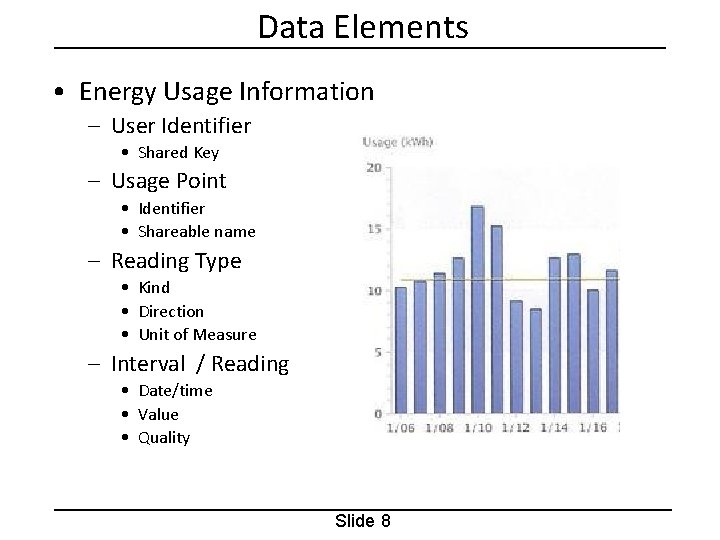 Data Elements

• Energy Usage Information
  – User Identifier
    • Shared Key
  – Usage Point
    • Identifier
    • Shareable name
  – Reading Type
    • Kind
    • Direction
    • Unit of Measure
  – Interval / Reading
    • Date/time
    • Value
    • Quality

Usage (kWh)
20
15
10
5
0
1/06 1/08 1/10 1/12 1/14 1/16

Slide 8